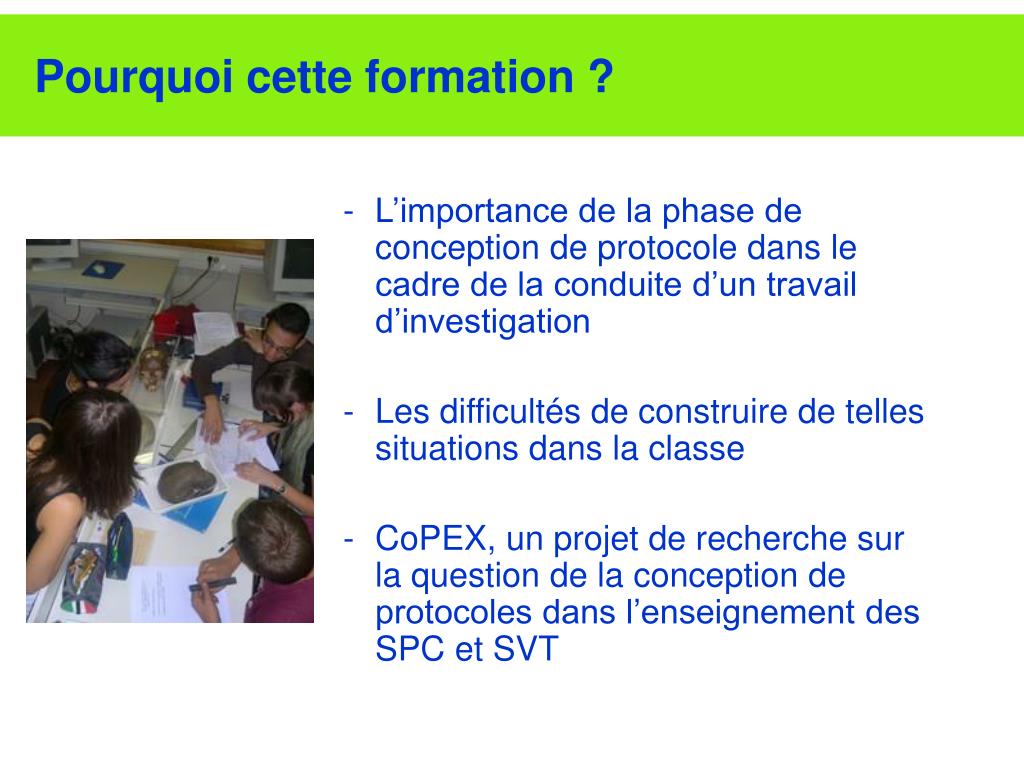 Pourquoi cette formation ?

- L’importance de la phase de conception de protocole dans le cadre de la conduite d’un travail d’investigation

- Les difficultés de construire de telles situations dans la classe

- CoPEX, un projet de recherche sur la question de la conception de protocoles dans l’enseignement des SPC et SVT